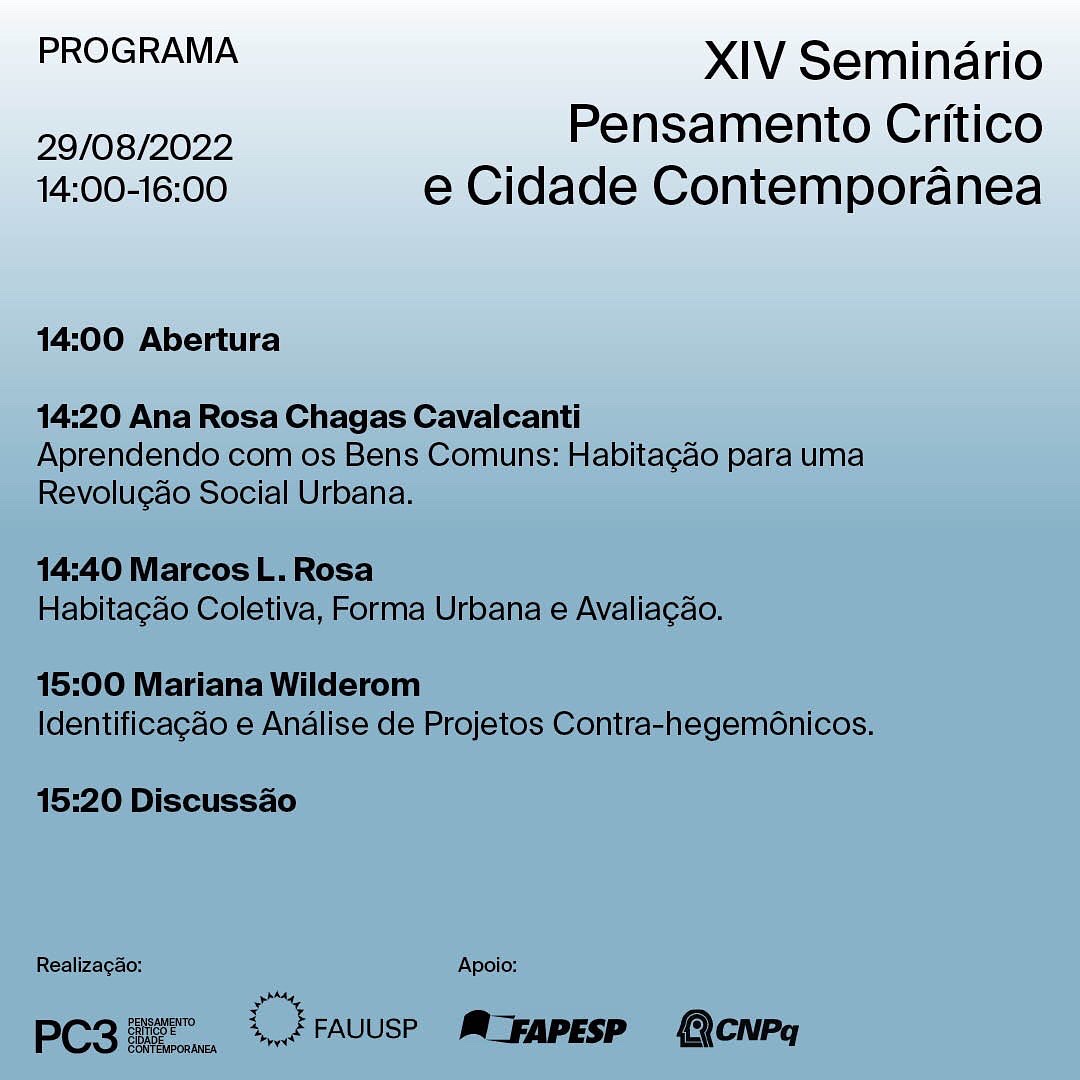 PROGRAMA

29/08/2022
14:00-16:00

XIV Seminário
Pensamento Crítico
e Cidade Contemporânea

14:00 Abertura

14:20 Ana Rosa Chagas Cavalcanti
Aprendendo com os Bens Comuns: Habitação para uma Revolução Social Urbana.

14:40 Marcos L. Rosa
Habitação Coletiva, Forma Urbana e Avaliação.

15:00 Mariana Wilderom
Identificação e Análise de Projetos Contra-hegemônicos.

15:20 Discussão

Realização:

PC3 PENSAMENTO CRÍTICO E CIDADE CONTEMPORÂNEA

FAUUSP

Apoio:

FAPESP

CNPq